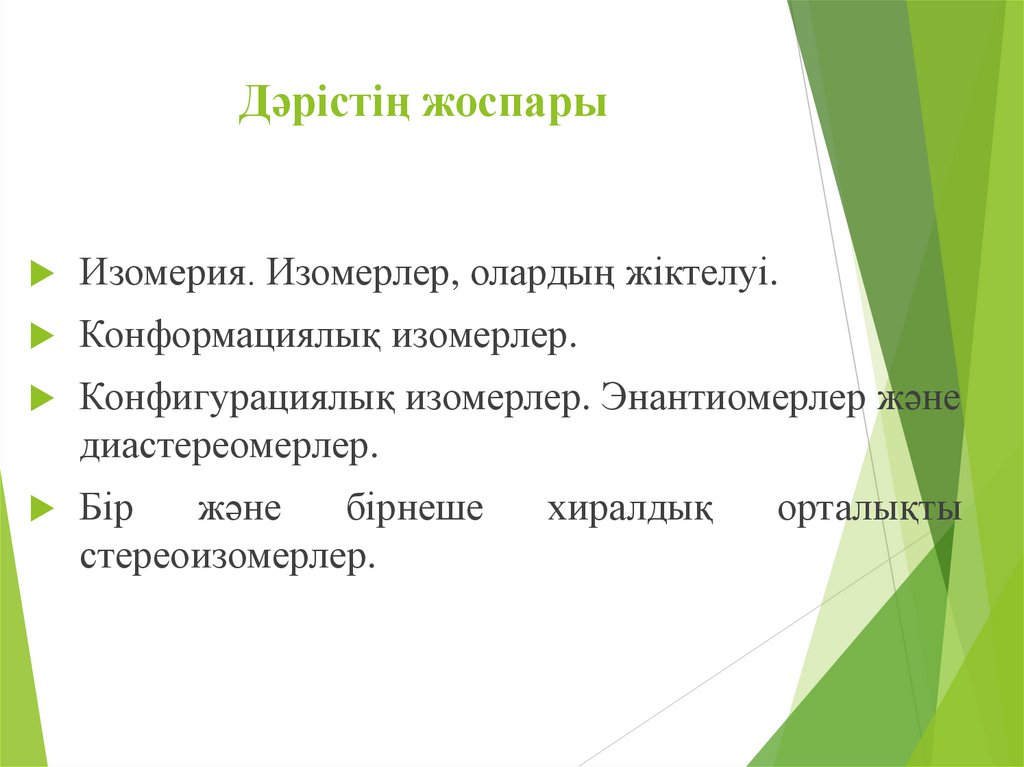 Дәрістің жоспары

Изомерия. Изомерлер, олардың жіктелуі.

Конформациялық изомерлер.

Конфигурациялық изомерлер. Энантиомерлер және диастереомерлер.

Бір және бірнеше хиралдық орталықты стереоизомерлер.